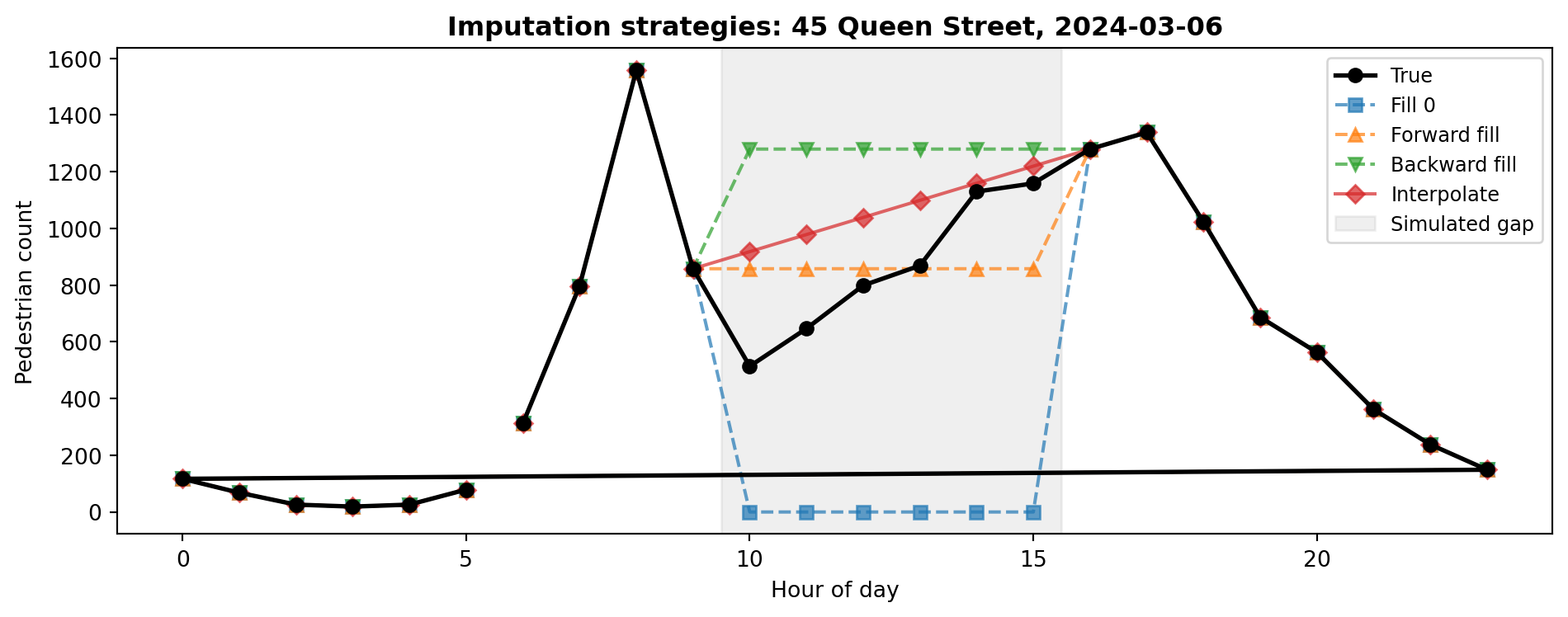 Imputation strategies: 45 Queen Street, 2024-03-06

True
Fill 0
Forward fill
Backward fill
Interpolate
Simulated gap

Pedestrian count

1600
1400
1200
1000
800
600
400
200
0

0
5
10
15
20

Hour of day